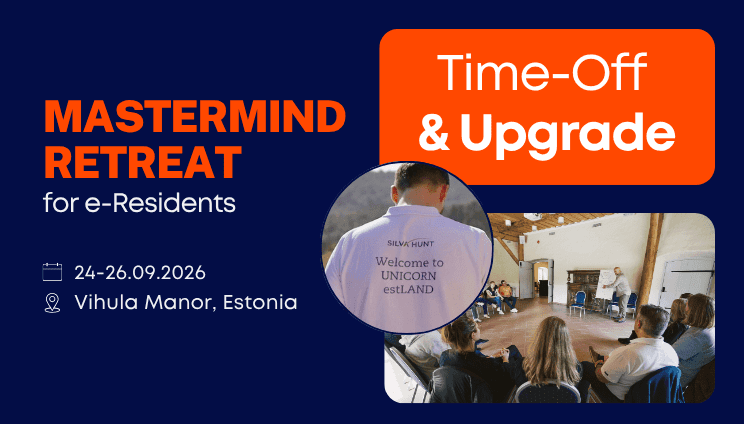 MASTERMIND RETREAT
for e-Residents

24-26.09.2026
Vihula Manor, Estonia

Time-Off
& Upgrade

SILVA HUNT
Welcome to
UNICORN
estLAND